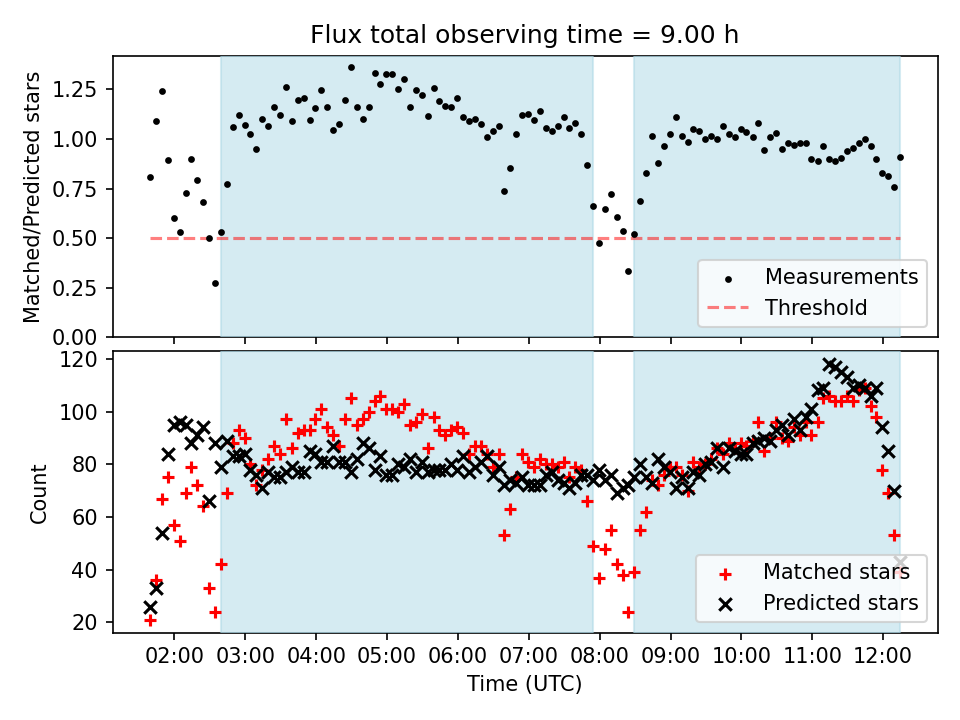 Flux total observing time = 9.00 h

Matched/Predicted stars

1.25
1.00
0.75
0.50
0.25
0.00

Measurements
Threshold

Count

120
100
80
60
40
20

Matched stars
Predicted stars

02:00 03:00 04:00 05:00 06:00 07:00 08:00 09:00 10:00 11:00 12:00

Time (UTC)